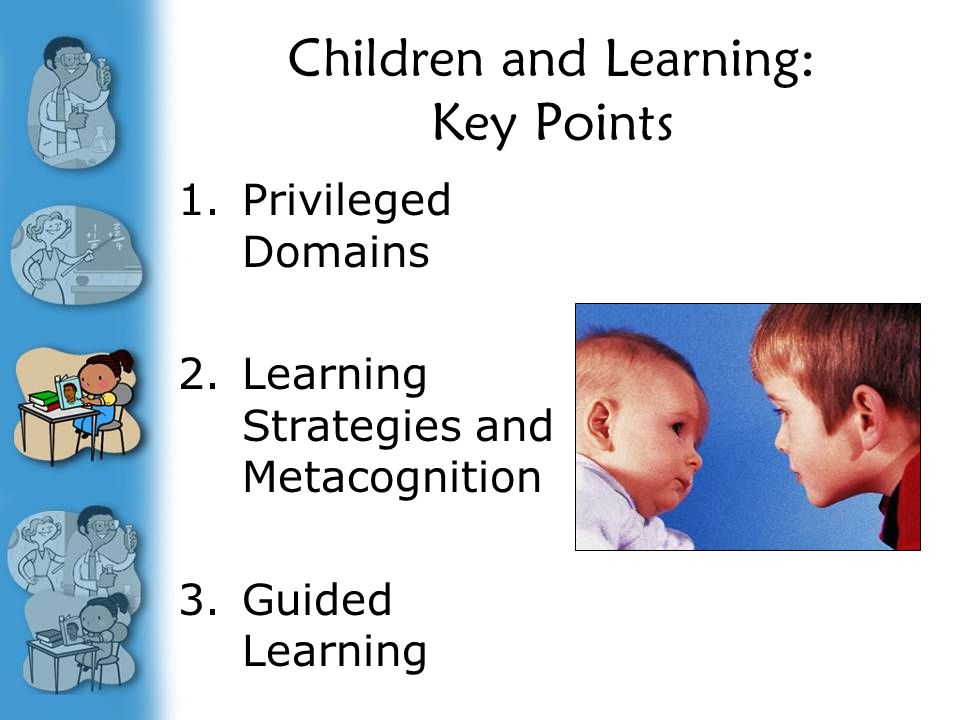 Children and Learning: Key Points

1. Privileged Domains

2. Learning Strategies and Metacognition

3. Guided Learning